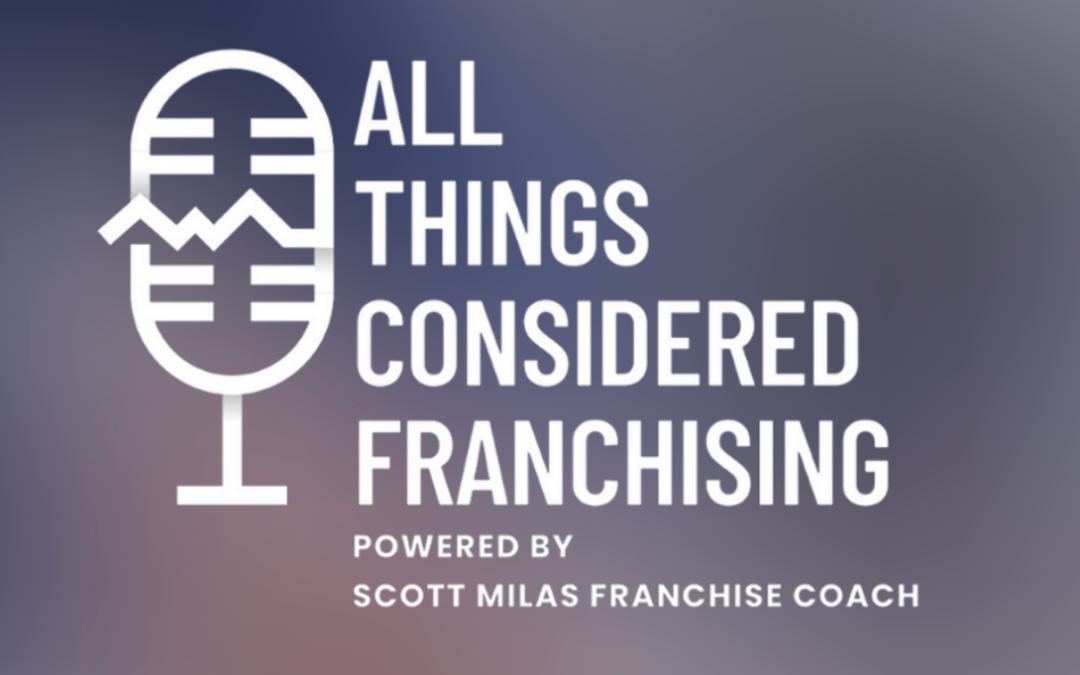 ALL
THINGS
CONSIDERED
FRANCHISING
POWERED BY
SCOTT MILAS FRANCHISE COACH